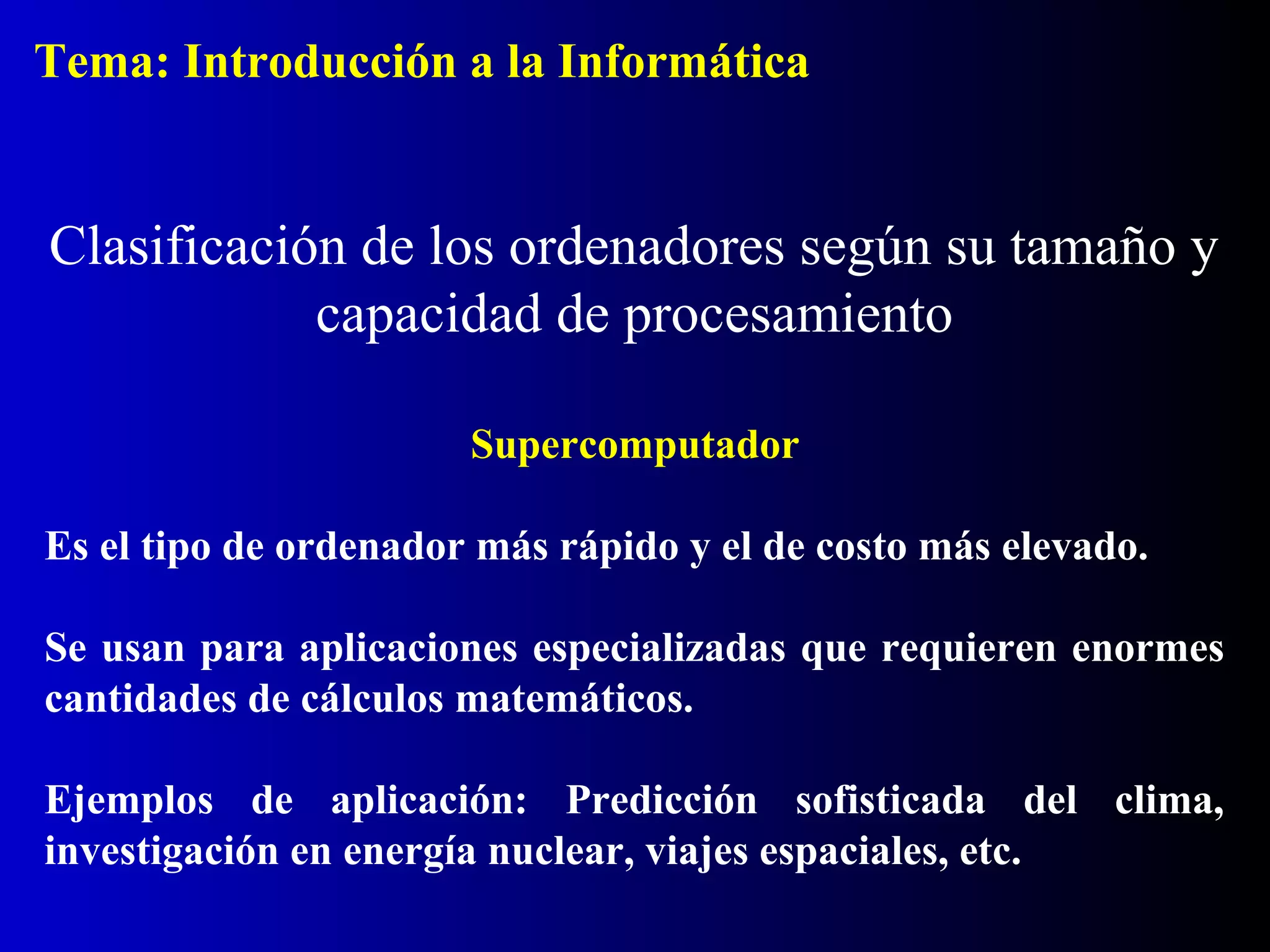 Tema: Introducción a la Informática

Clasificación de los ordenadores según su tamaño y capacidad de procesamiento

Supercomputador

Es el tipo de ordenador más rápido y el de costo más elevado.

Se usan para aplicaciones especializadas que requieren enormes cantidades de cálculos matemáticos.

Ejemplos de aplicación: Predicción sofisticada del clima, investigación en energía nuclear, viajes espaciales, etc.